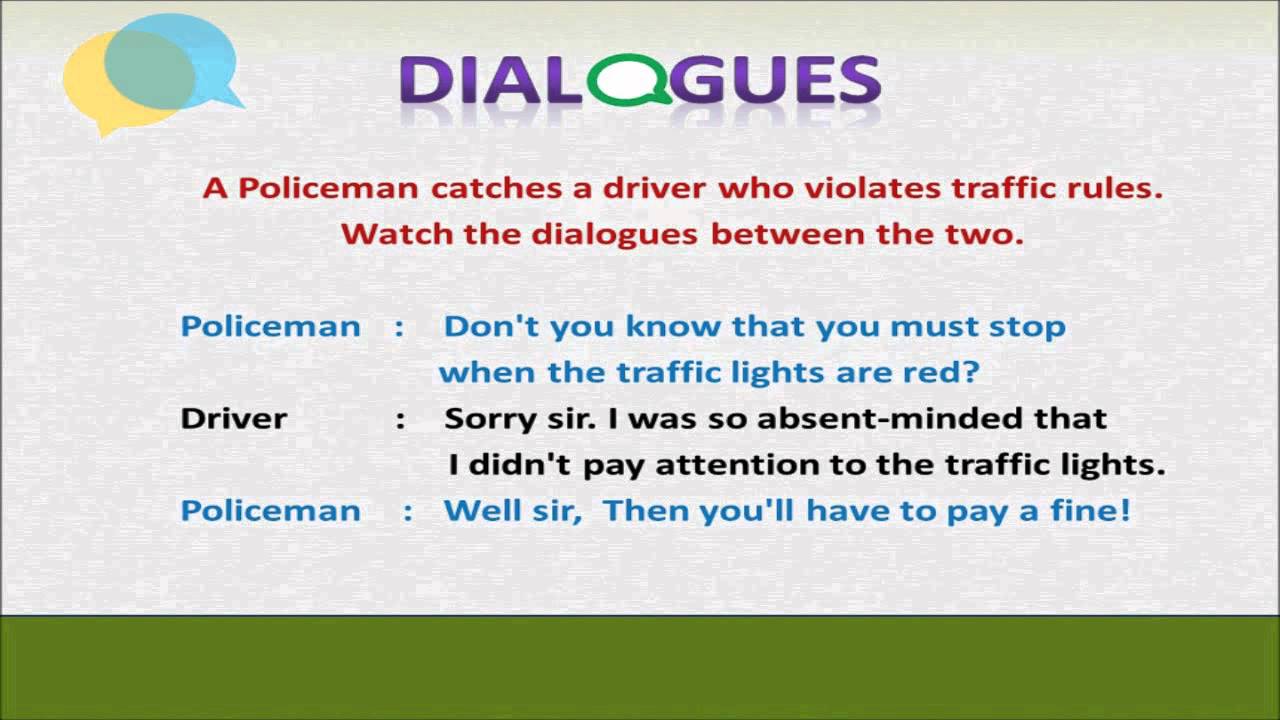 DIALOGUES

A Policeman catches a driver who violates traffic rules. Watch the dialogues between the two.

Policeman : Don't you know that you must stop when the traffic lights are red?

Driver : Sorry sir. I was so absent-minded that I didn't pay attention to the traffic lights.

Policeman : Well sir, Then you'll have to pay a fine!